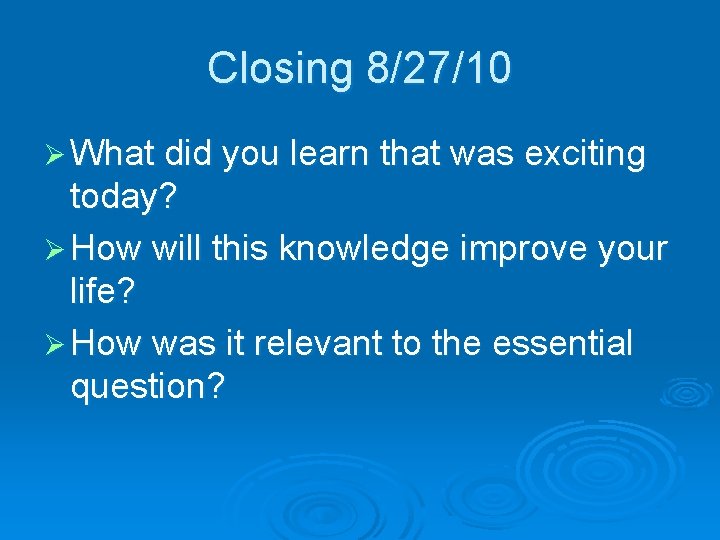 Closing 8/27/10

➢ What did you learn that was exciting today?

➢ How will this knowledge improve your life?

➢ How was it relevant to the essential question?